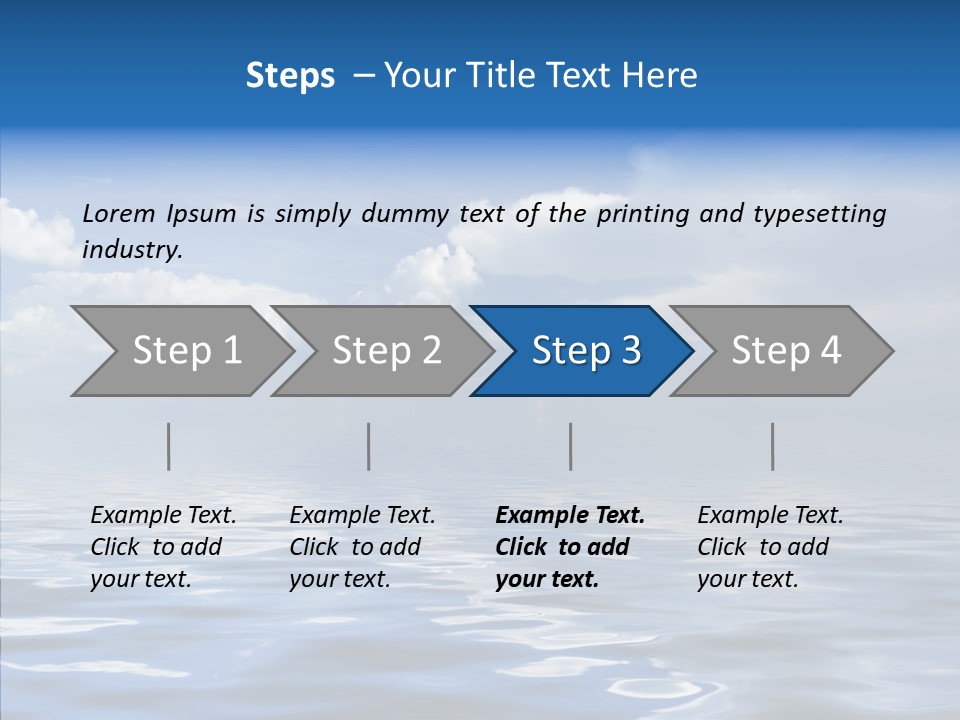 Steps – Your Title Text Here

Lorem Ipsum is simply dummy text of the printing and typesetting industry.

Step 1

Step 2

Step 3

Step 4

Example Text. Click to add your text.

Example Text. Click to add your text.

Example Text. Click to add your text.

Example Text. Click to add your text.